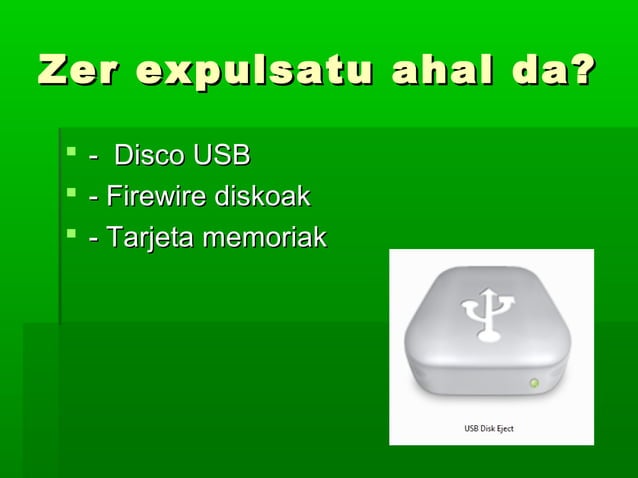 Zer expulsatu ahal da?

- Disco USB
- Firewire diskoak
- Tarjeta memoriak

USB Disk Eject